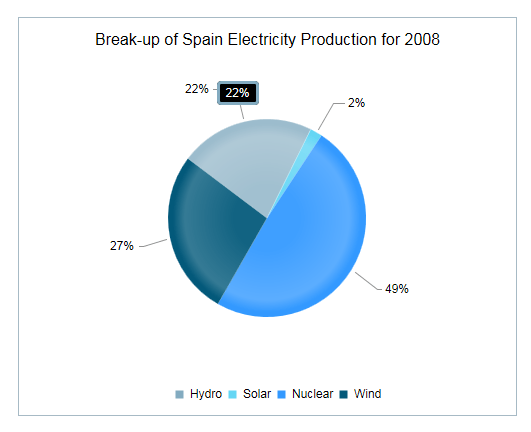 Break-up of Spain Electricity Production for 2008

22%

22%

2%

27%

49%

Hydro Solar Nuclear Wind